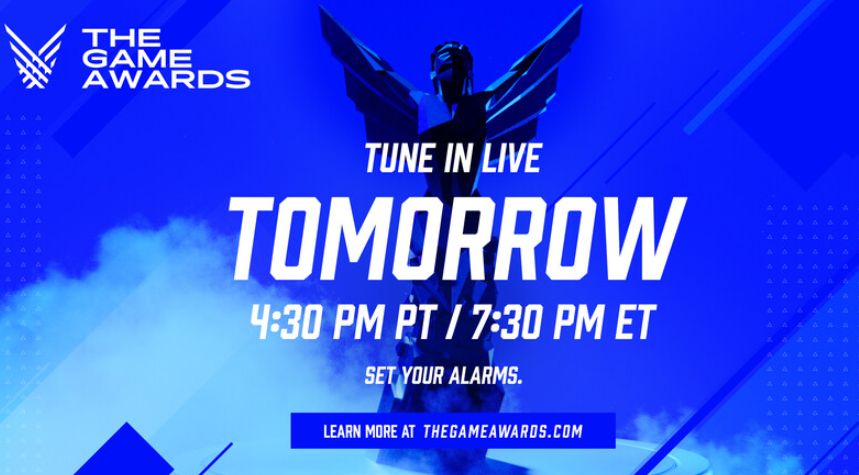 THE GAME AWARDS

TUNE IN LIVE
TOMORROW
4:30 PM PT / 7:30 PM ET

SET YOUR ALARMS.

LEARN MORE AT THEGAMEAWARDS.COM